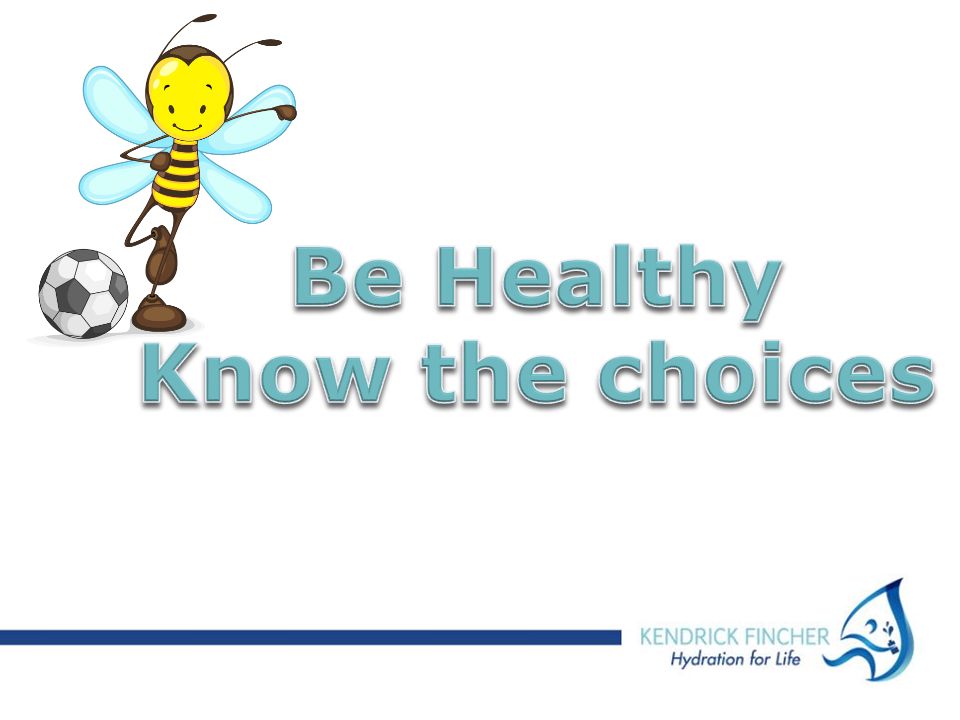 Be Healthy
Know the choices

KENDRICK FINCHER
Hydration for Life